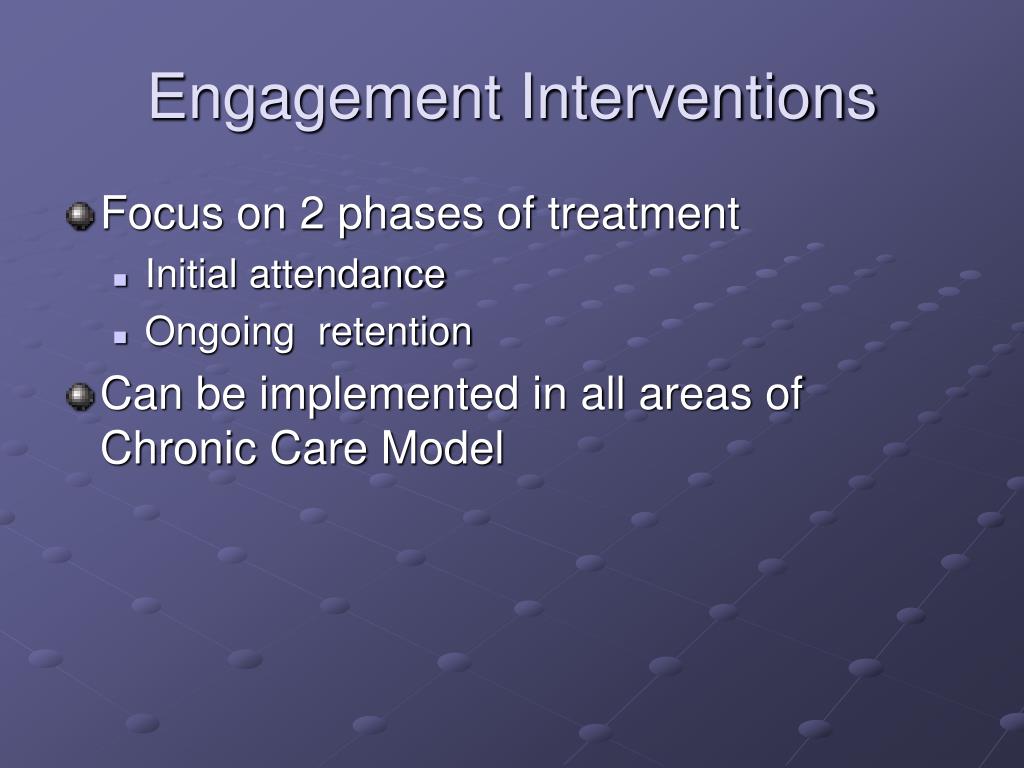 Engagement Interventions

Focus on 2 phases of treatment

Initial attendance

Ongoing retention

Can be implemented in all areas of Chronic Care Model